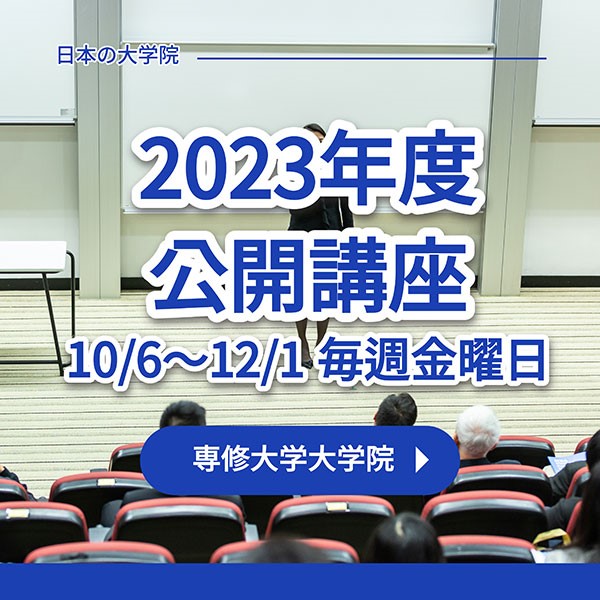 日本の大学院

2023年度
公開講座
10/6～12/1 毎週金曜日

専修大学大学院